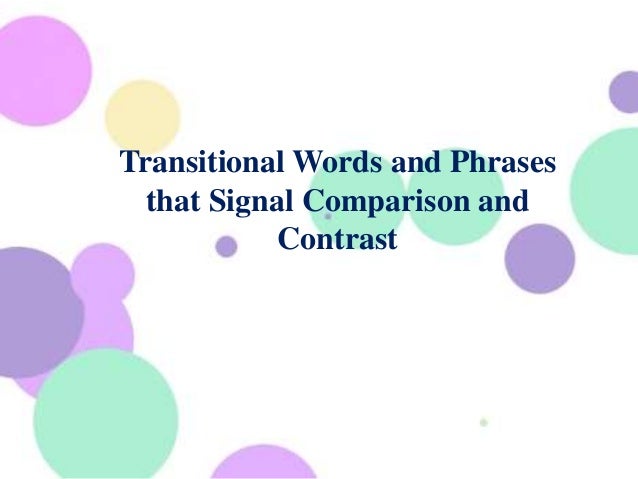 Transitional Words and Phrases that Signal Comparison and Contrast